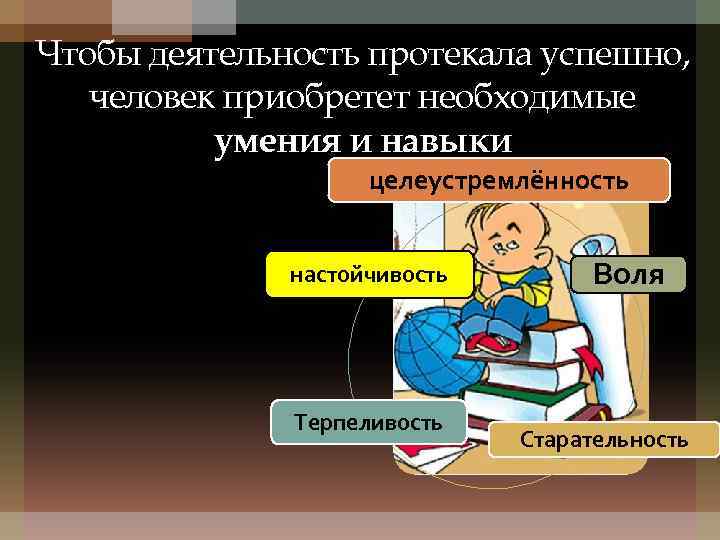 Чтобы деятельность протекала успешно, человек приобретет необходимые умения и навыки

целеустремлённость

настойчивость

Воля

Терпеливость

Старательность